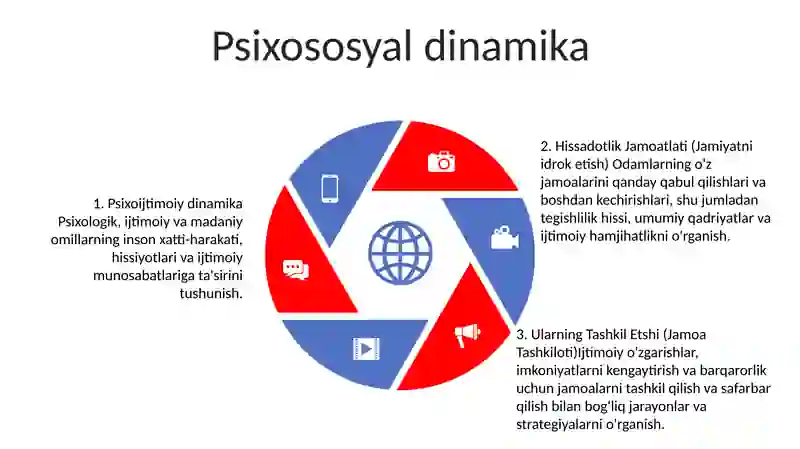 Psixososyal dinamika

1. Psixoijtimoiy dinamika Psixologik, ijtimoiy va madaniy omillarning inson xatti-harakati, hissiyotlari va ijtimoiy munosabatlariga ta'sirini tushunish.

2. Hissadotlik Jamoatlati (Jamiyatni idrok etish) Odamlarning o'z jamoalarini qanday qabul qilishlari va boshdan kechirishlari, shu jumladan tegishlilik hissi, umumiy qadriyatlar va ijtimoiy hamjihatlikni o'rganish.

3. Ularning Tashkil Etshi (Jamoa Tashkiloti)Ijtimoiy o'zgarishlar, imkoniyatlarni kengaytirish va barqarorlik uchun jamoalarni tashkil qilish va safarbar qilish bilan bog'liq jarayonlar va strategiyalarni o'rganish.